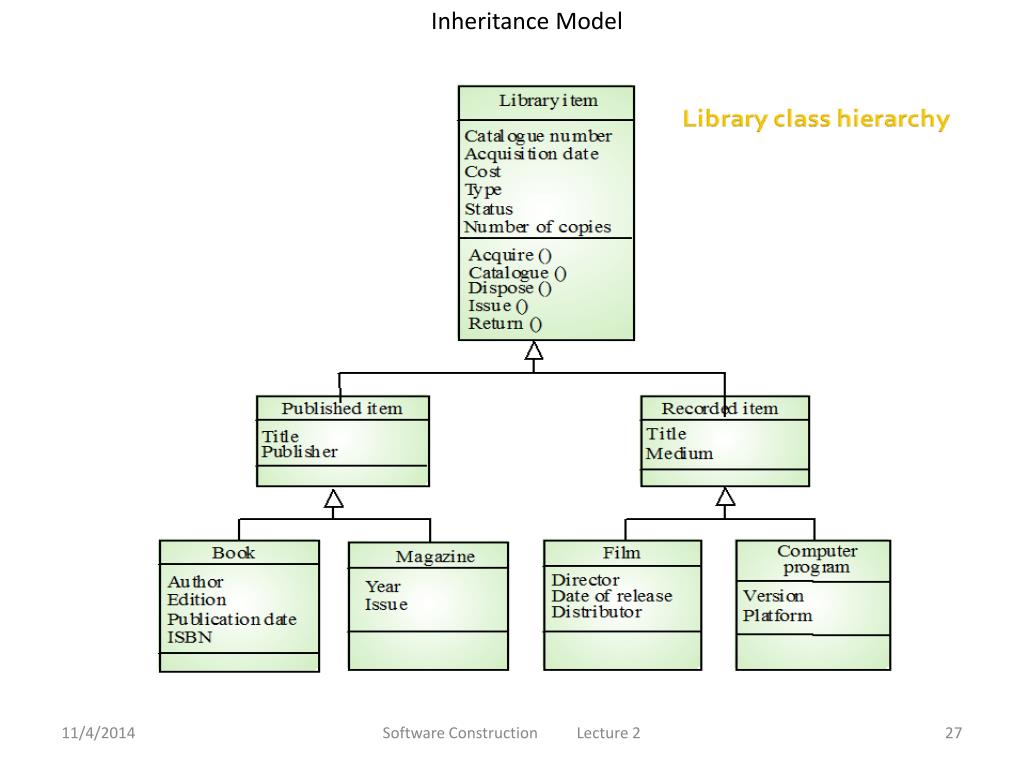 Inheritance Model

Library class hierarchy

Library item

Catalogue number
Acquisition date
Cost
Type
Status
Number of copies

Acquire ()
Catalogue ()
Dispose ()
Issue ()
Return ()

Published item

Title
Publisher

Recorded item

Title
Medium

Book

Author
Edition
Publication date
ISBN

Magazine

Year
Issue

Film

Director
Date of release
Distributor

Computer program

Version
Platform

11/4/2014 Software Construction Lecture 2 27